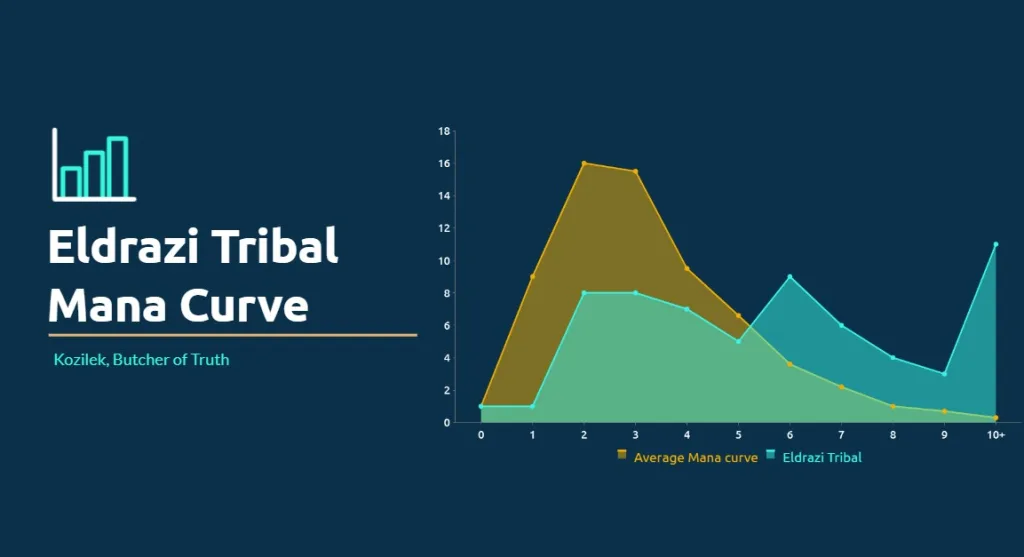 Eldrazi Tribal Mana Curve

Kozilek, Butcher of Truth

18
16
14
12
10
8
6
4
2
0

0 1 2 3 4 5 6 7 8 9 10+

Average Mana curve
Eldrazi Tribal